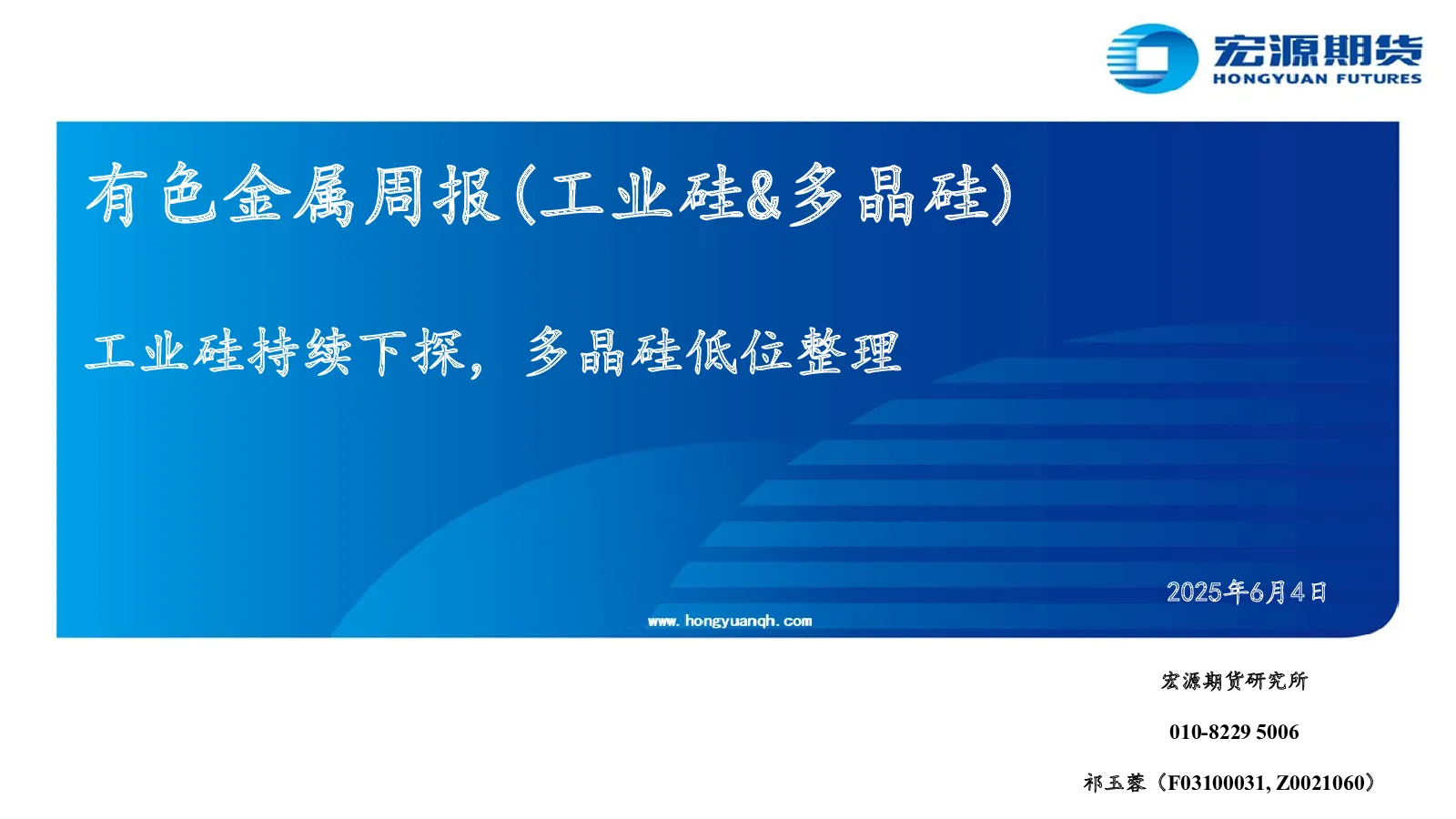 宏源期货
HONGYUAN FUTURES

有色金属周报(工业硅&多晶硅)

工业硅持续下探，多晶硅低位整理

2025年6月4日

www.hongyuanqh.com

宏源期货研究所

010-8229 5006

祁玉蓉（F03100031, Z0021060）